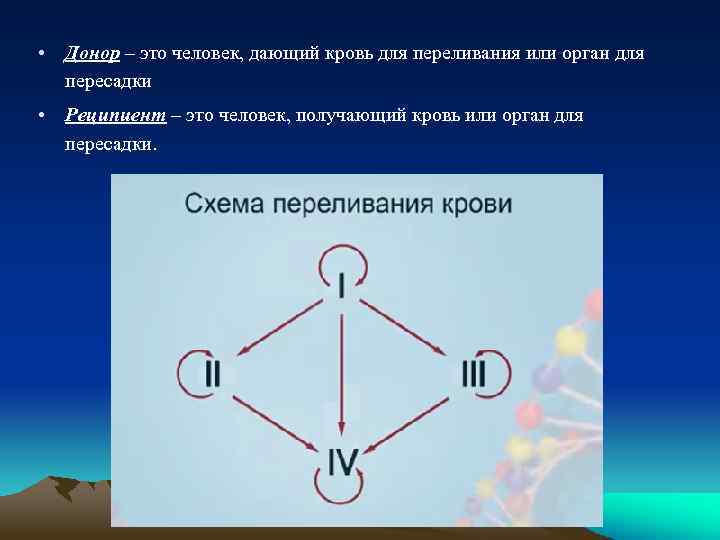 • Донор – это человек, дающий кровь для переливания или орган для пересадки

• Реципиент – это человек, получающий кровь или орган для пересадки.

Схема переливания крови

I

II

III

IV